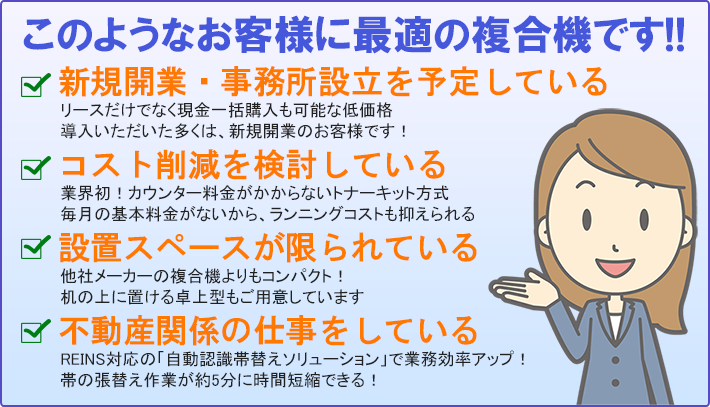 このようなお客様に最適の複合機です!!

新規開業・事務所設立を予定している
リースだけでなく現金一括購入も可能な低価格
導入いただいた多くは、新規開業のお客様です！

コスト削減を検討している
業界初！カウンター料金がかからないトナーキット方式
毎月の基本料金がないから、ランニングコストも抑えられる

設置スペースが限られている
他社メーカーの複合機よりもコンパクト！
机の上に置ける卓上型もご用意しています

不動産関係の仕事をしている
REINS対応の「自動認識帯替えソリューション」で業務効率アップ！
帯の張替え作業が約5分に時間短縮できる！